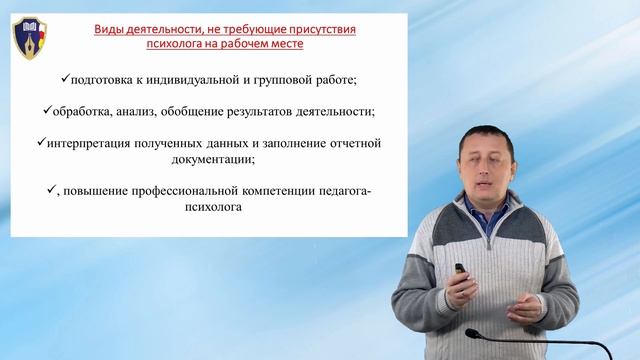 Виды деятельности, не требующие присутствия психолога на рабочем месте

✓подготовка к индивидуальной и групповой работе;

✓обработка, анализ, обобщение результатов деятельности;

✓интерпретация полученных данных и заполнение отчетной документации;

✓, повышение профессиональной компетенции педагога-психолога